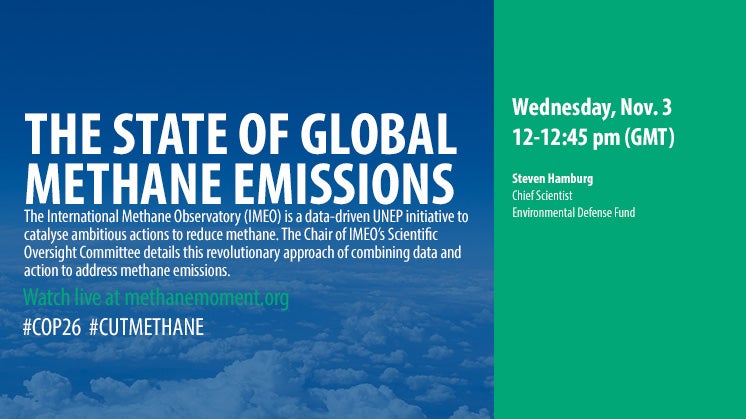 THE STATE OF GLOBAL METHANE EMISSIONS

The International Methane Observatory (IMEO) is a data-driven UNEP initiative to catalyse ambitious actions to reduce methane. The Chair of IMEO's Scientific Oversight Committee details this revolutionary approach of combining data and action to address methane emissions.

Watch live at methanemoment.org

#COP26 #CUTMETHANE

Wednesday, Nov. 3
12-12:45 pm (GMT)

Steven Hamburg
Chief Scientist
Environmental Defense Fund